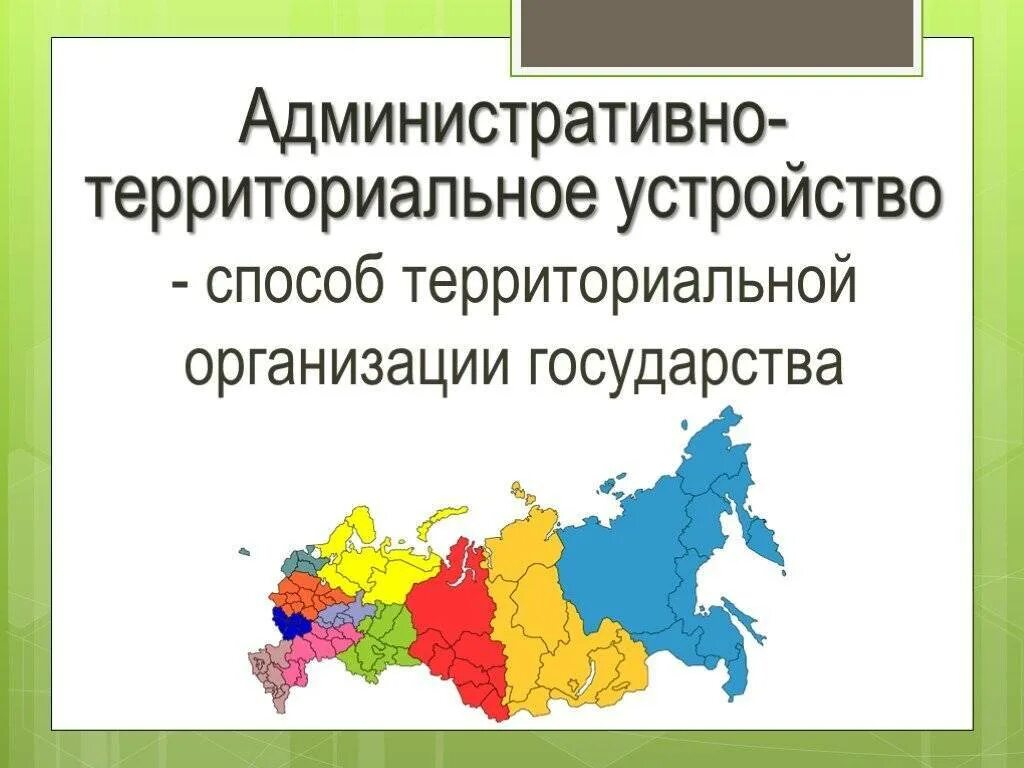 Административно-территориальное устройство

- способ территориальной организации государства